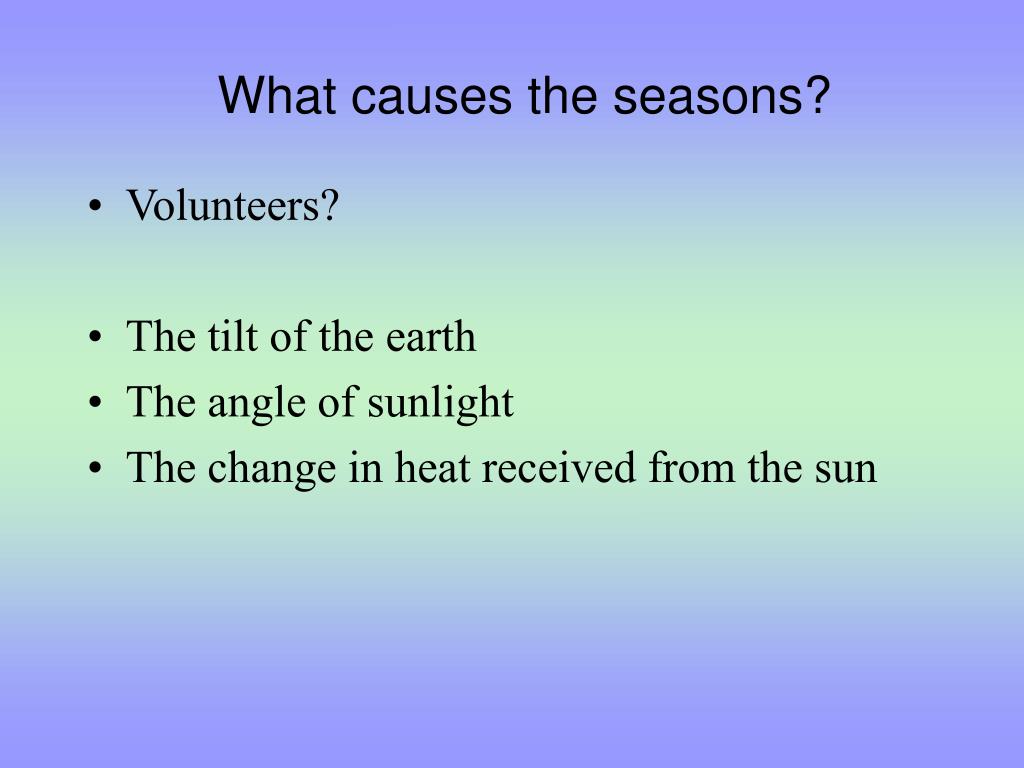 What causes the seasons?

• Volunteers?

• The tilt of the earth
• The angle of sunlight
• The change in heat received from the sun